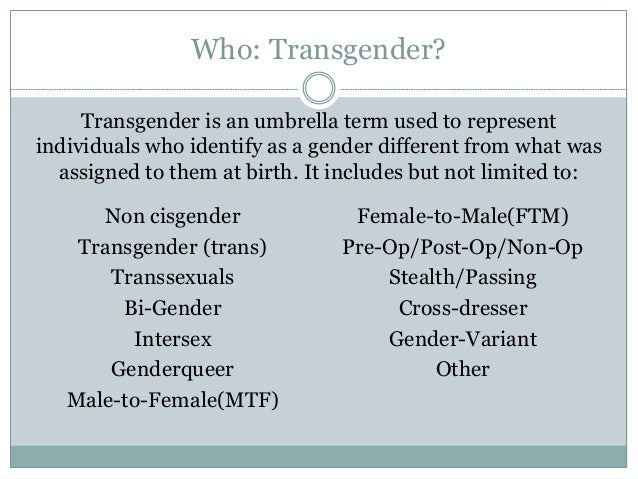 Who: Transgender?

Transgender is an umbrella term used to represent individuals who identify as a gender different from what was assigned to them at birth. It includes but not limited to:

Non cisgender
Transgender (trans)
Transsexuals
Bi-Gender
Intersex
Genderqueer
Male-to-Female(MTF)

Female-to-Male(FTM)
Pre-Op/Post-Op/Non-Op
Stealth/Passing
Cross-dresser
Gender-Variant
Other